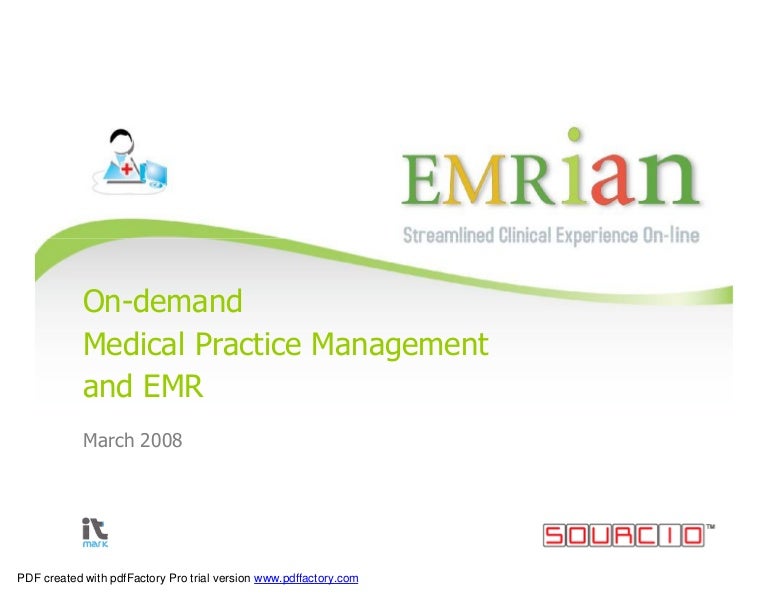 EMRian
Streamlined Clinical Experience On-line

On-demand
Medical Practice Management and EMR

March 2008

it mark

SOURCIO™

PDF created with pdfFactory Pro trial version www.pdffactory.com